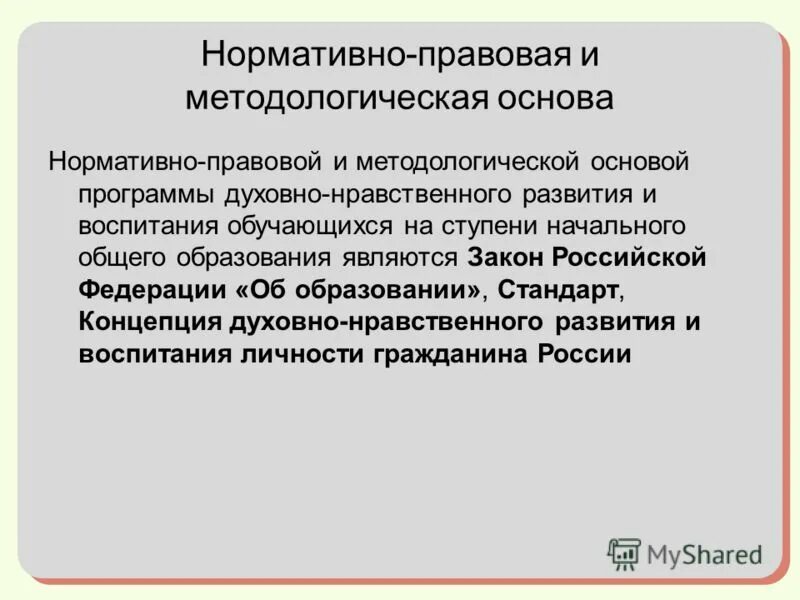 Нормативно-правовая и методологическая основа

Нормативно-правовой и методологической основой программы духовно-нравственного развития и воспитания обучающихся на ступени начального общего образования являются Закон Российской Федерации «Об образовании», Стандарт, Концепция духовно-нравственного развития и воспитания личности гражданина России

MyShared